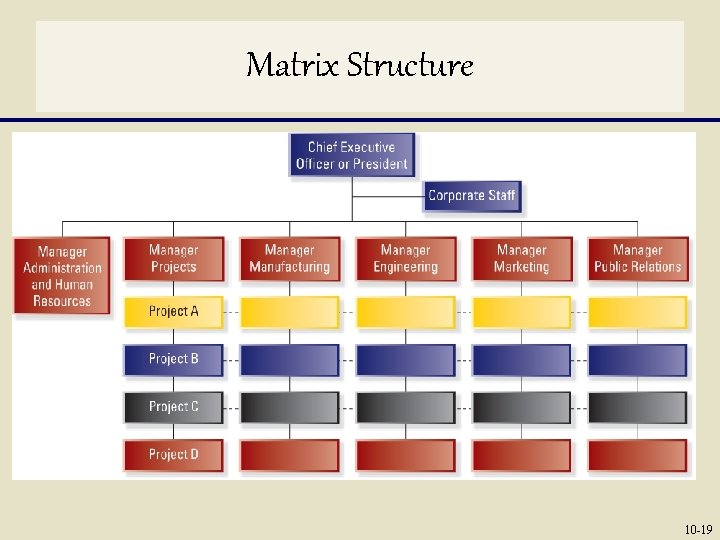 Matrix Structure

Chief Executive Officer or President

Corporate Staff

Manager Administration and Human Resources

Manager Projects

Manager Manufacturing

Manager Engineering

Manager Marketing

Manager Public Relations

Project A

Project B

Project C

Project D

10-19